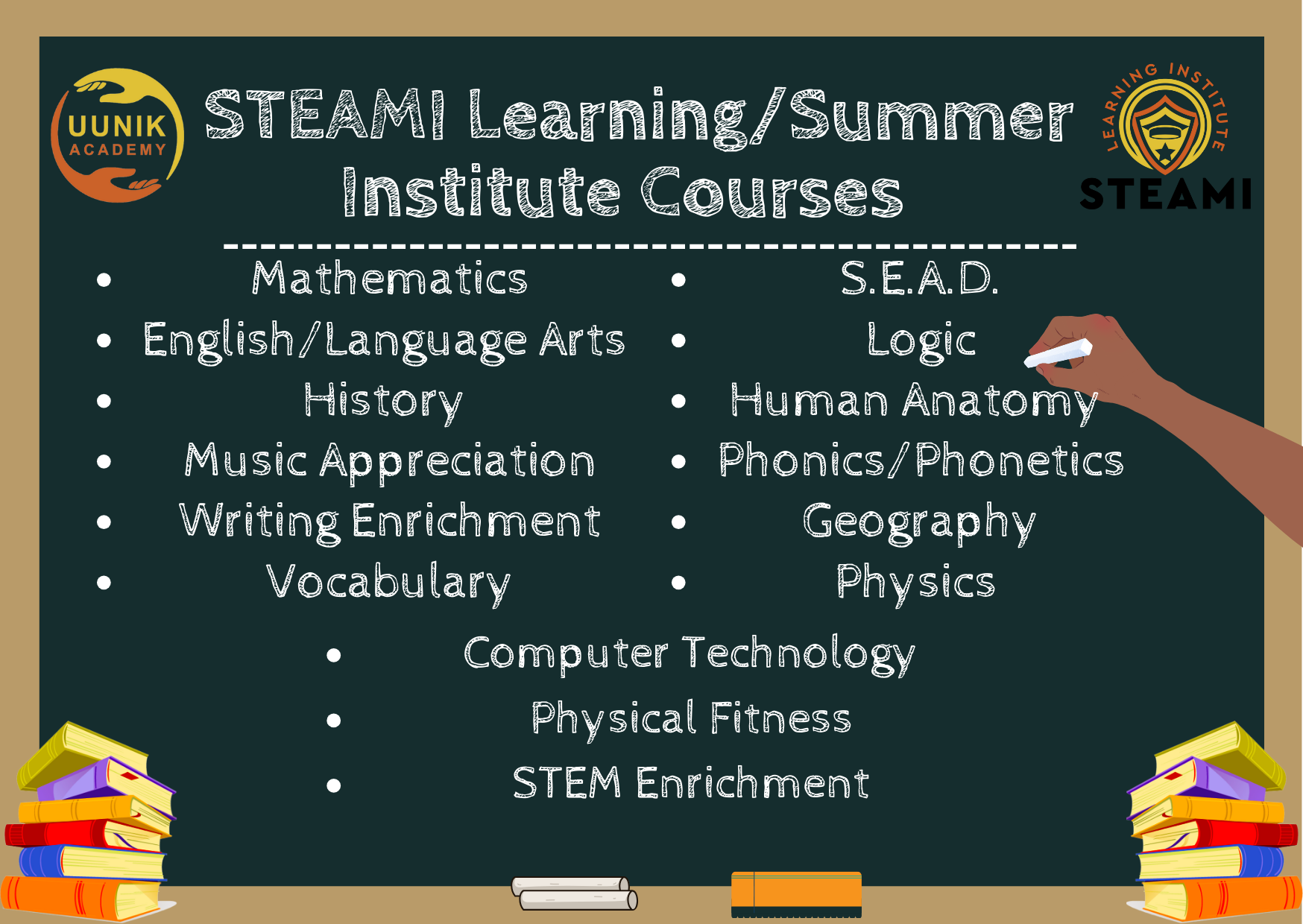 UUNIK ACADEMY

STEAMI Learning/Summer Institute Courses

LEARNING INSTITUTE STEAMI

- Mathematics
- English/Language Arts
- History
- Music Appreciation
- Writing Enrichment
- Vocabulary

- S.E.A.D.
- Logic
- Human Anatomy
- Phonics/Phonetics
- Geography
- Physics

- Computer Technology
- Physical Fitness
- STEM Enrichment